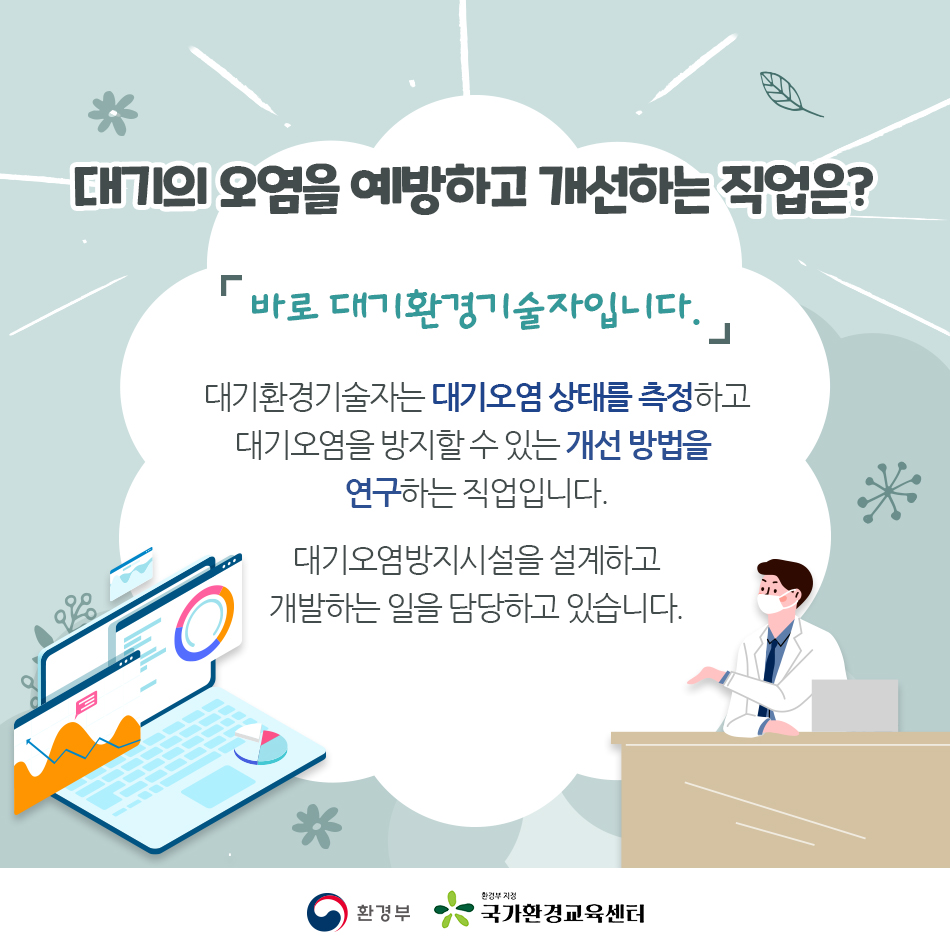 대기의 오염을 예방하고 개선하는 직업은?

「바로 대기환경기술자입니다.」

대기환경기술자는 대기오염 상태를 측정하고 대기오염을 방지할 수 있는 개선 방법을 연구하는 직업입니다.

대기오염방지시설을 설계하고 개발하는 일을 담당하고 있습니다.

환경부 환경부 지정 국가환경교육센터